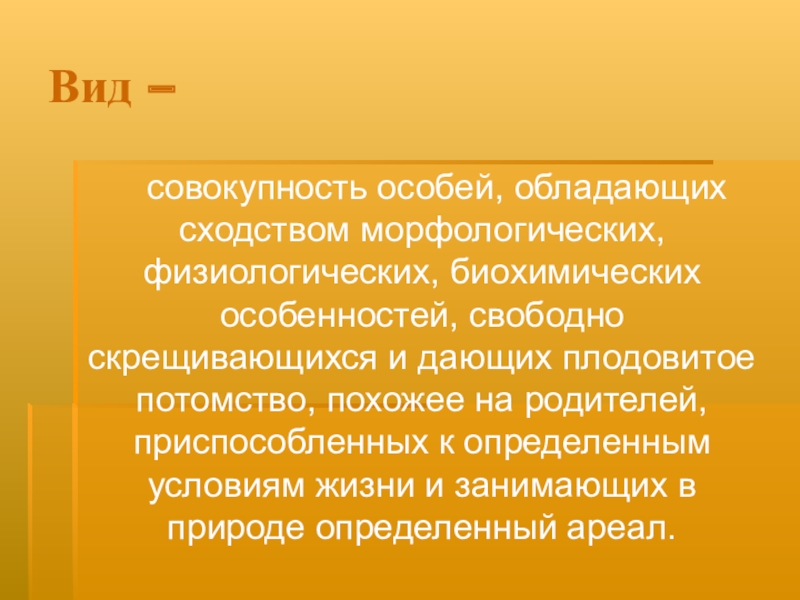 Вид –

совокупность особей, обладающих сходством морфологических, физиологических, биохимических особенностей, свободно скрещивающихся и дающих плодовитое потомство, похожее на родителей, приспособленных к определенным условиям жизни и занимающих в природе определенный ареал.